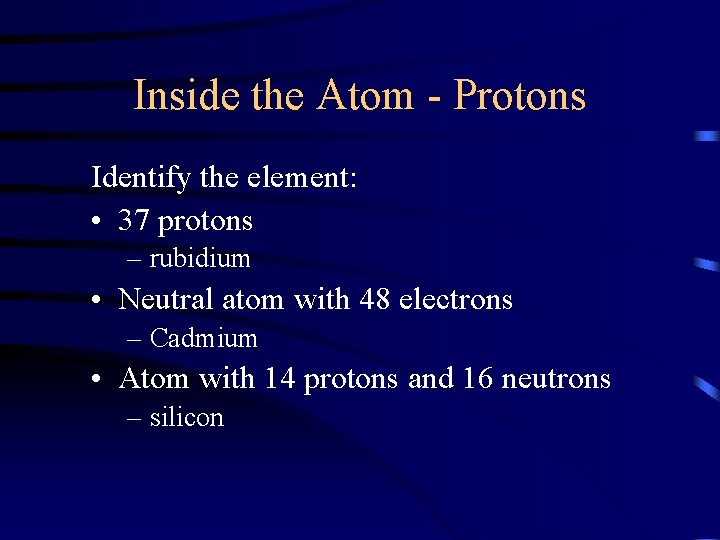 Inside the Atom - Protons

Identify the element:

• 37 protons
– rubidium

• Neutral atom with 48 electrons
– Cadmium

• Atom with 14 protons and 16 neutrons
– silicon